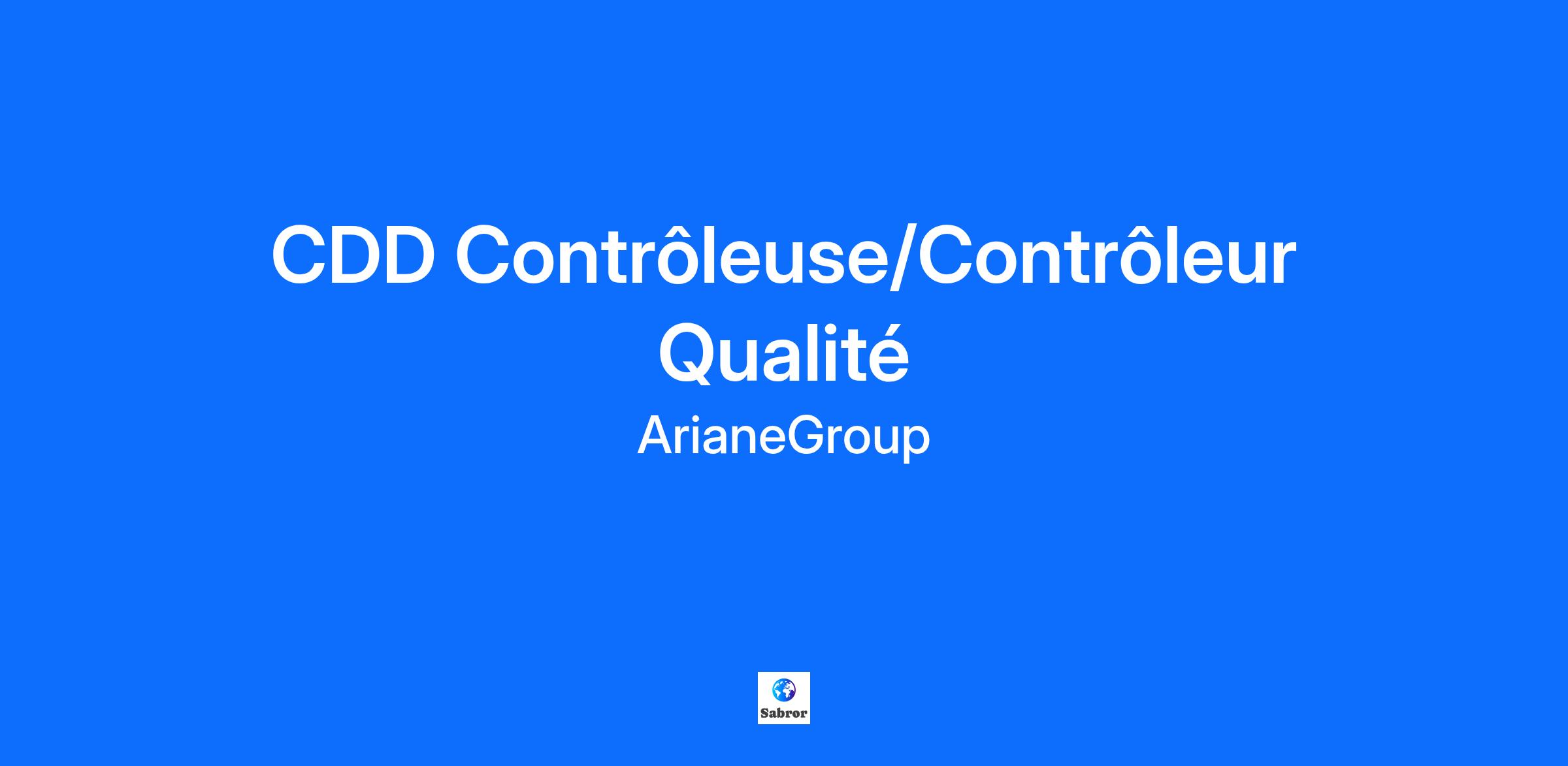 CDD Contrôleuse/Contrôleur Qualité

ArianeGroup

Sabror